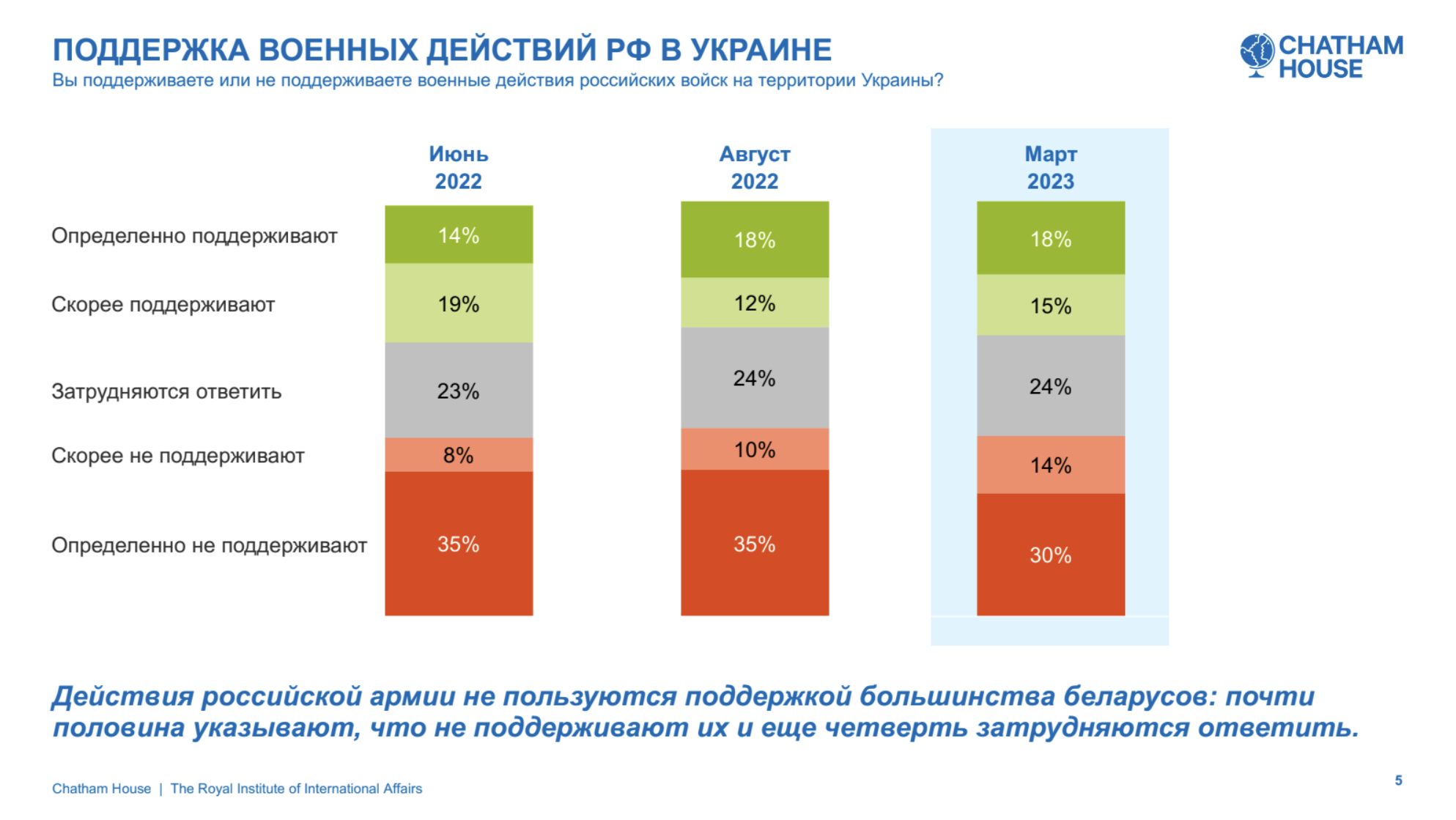 ПОДДЕРЖКА ВОЕННЫХ ДЕЙСТВИЙ РФ В УКРАИНЕ
Вы поддерживаете или не поддерживаете военные действия российских войск на территории Украины?

CHATHAM HOUSE

| | Июнь 2022 | Август 2022 | Март 2023 |
|---|---|---|---|
| Определенно поддерживают | 14% | 18% | 18% |
| Скорее поддерживают | 19% | 12% | 15% |
| Затрудняются ответить | 23% | 24% | 24% |
| Скорее не поддерживают | 8% | 10% | 14% |
| Определенно не поддерживают | 35% | 35% | 30% |

Действия российской армии не пользуются поддержкой большинства беларусов: почти половина указывают, что не поддерживают их и еще четверть затрудняются ответить.

Chatham House | The Royal Institute of International Affairs

5